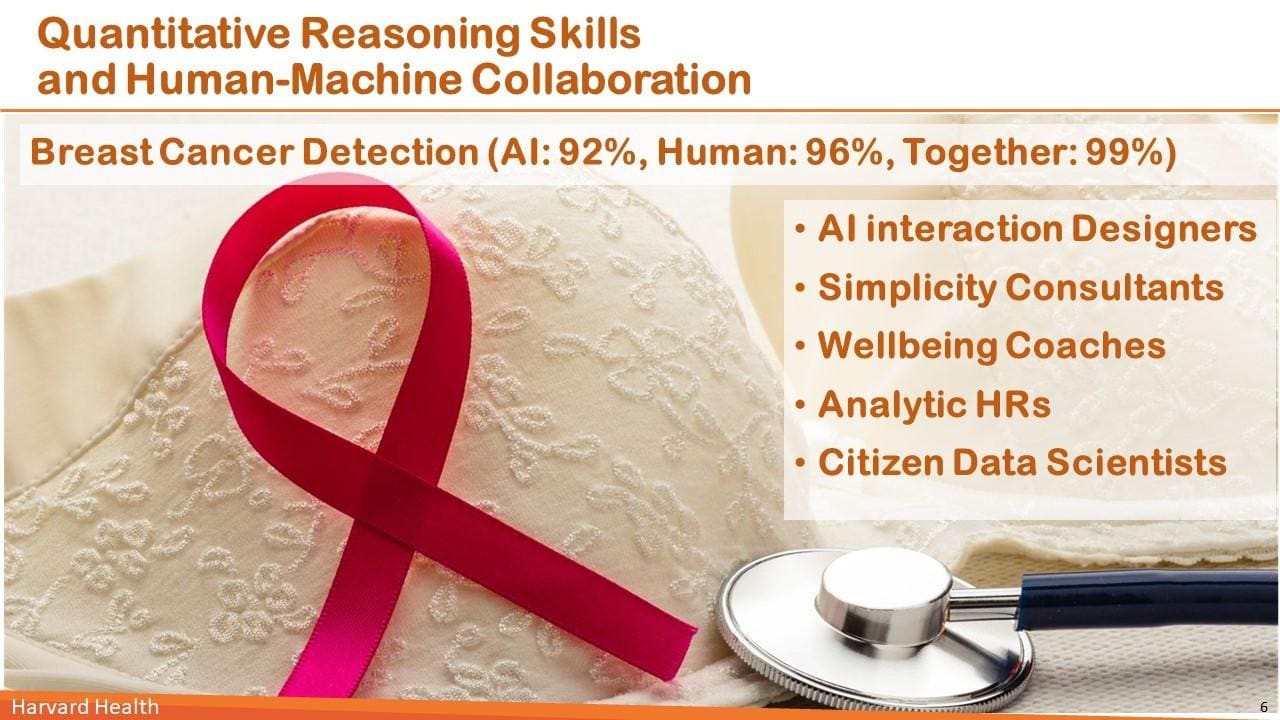 Quantitative Reasoning Skills and Human-Machine Collaboration

Breast Cancer Detection (AI: 92%, Human: 96%, Together: 99%)

• AI interaction Designers
• Simplicity Consultants
• Wellbeing Coaches
• Analytic HRs
• Citizen Data Scientists

Harvard Health

6